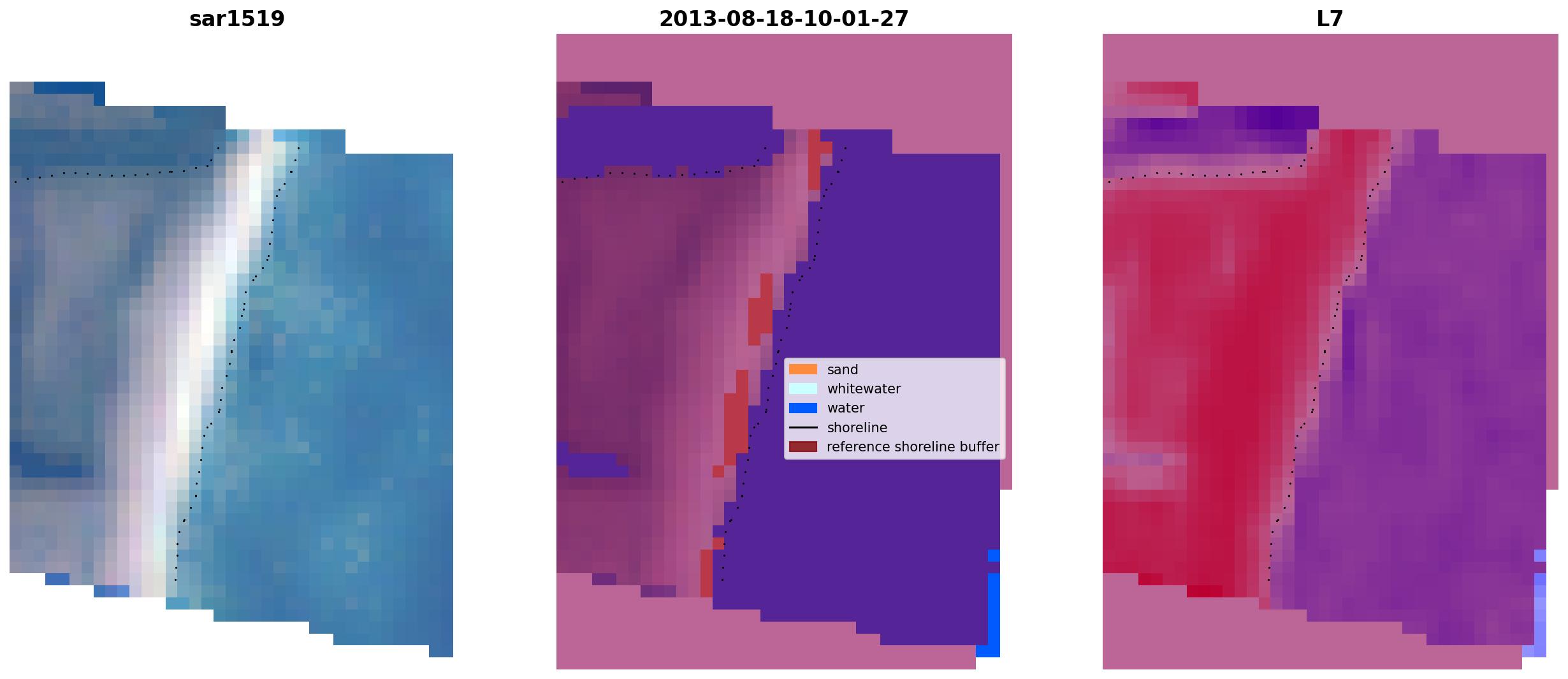 sar1519

2013-08-18-10-01-27

sand
whitewater
water
shoreline
reference shoreline buffer

L7